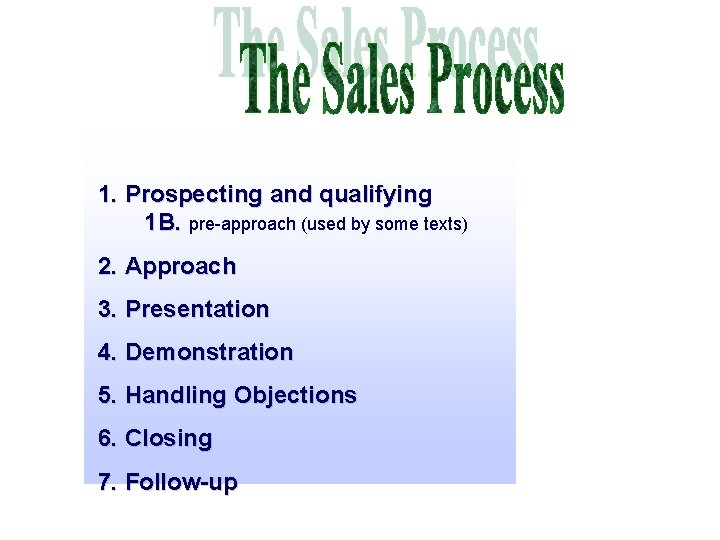 The Sales Process

1. Prospecting and qualifying
1B. pre-approach (used by some texts)
2. Approach
3. Presentation
4. Demonstration
5. Handling Objections
6. Closing
7. Follow-up